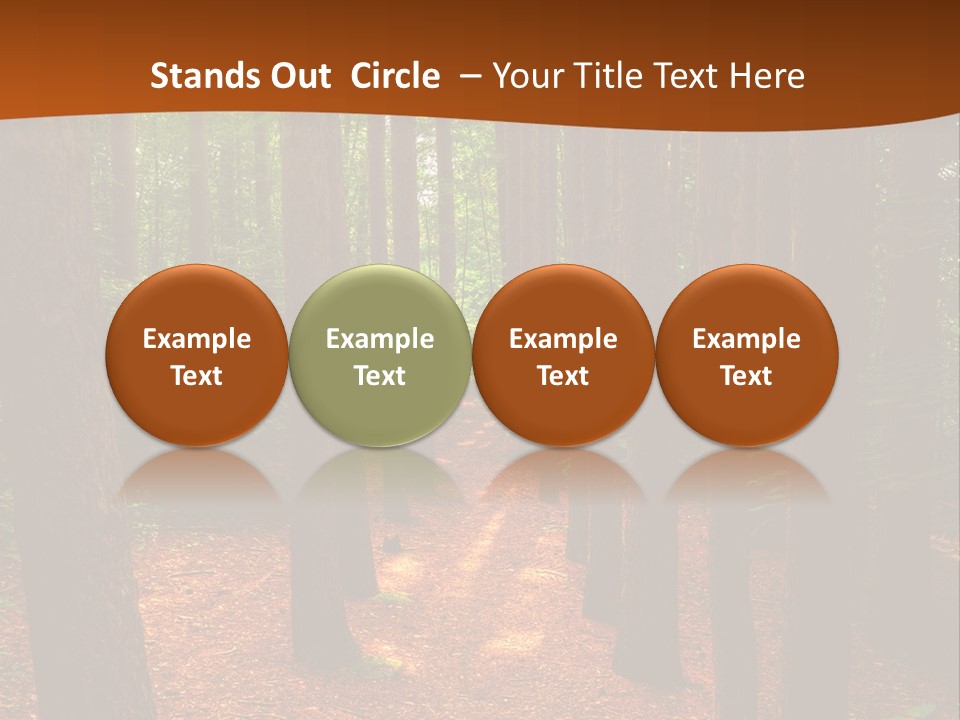 Stands Out Circle – Your Title Text Here

Example Text

Example Text

Example Text

Example Text